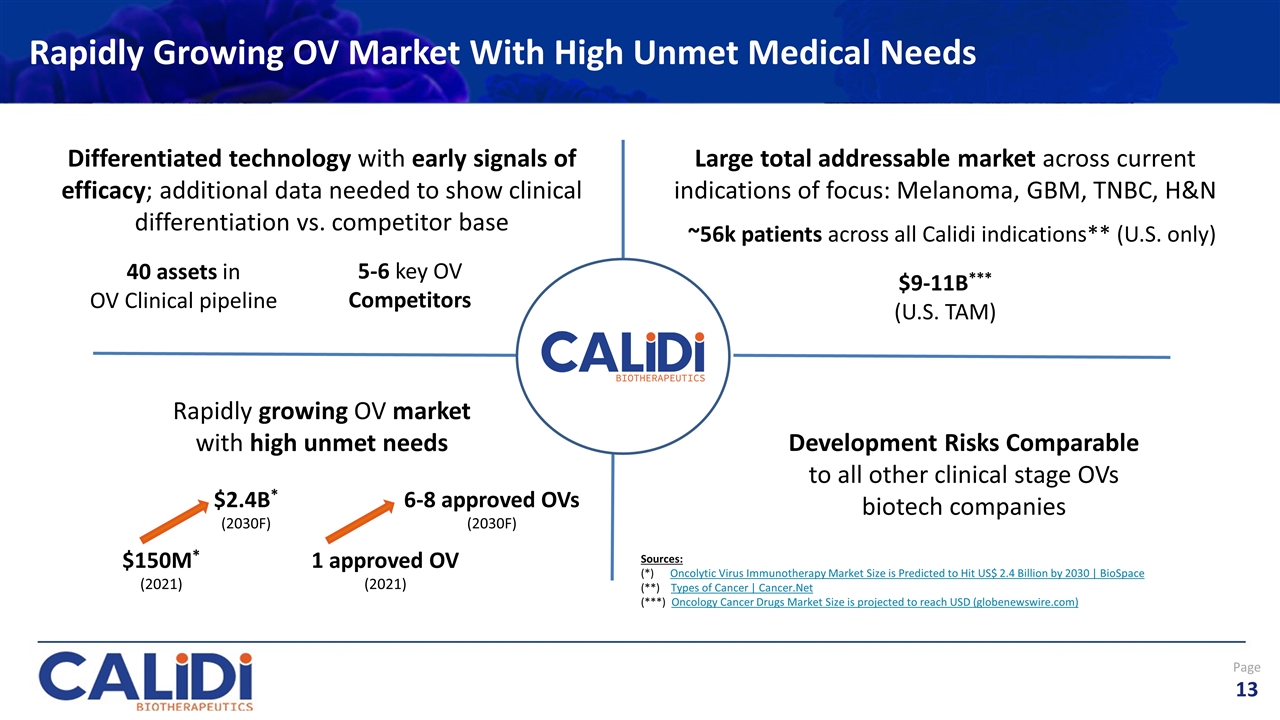 Rapidly Growing OV Market With High Unmet Medical Needs

Differentiated technology with early signals of efficacy; additional data needed to show clinical differentiation vs. competitor base

40 assets in OV Clinical pipeline

5-6 key OV Competitors

Large total addressable market across current indications of focus: Melanoma, GBM, TNBC, H&N

~56k patients across all Calidi indications** (U.S. only)

$9-11B***
(U.S. TAM)

CALiDi
BIOTHERAPEUTICS

Rapidly growing OV market with high unmet needs

$2.4B*
(2030F)

$150M*
(2021)

6-8 approved OVs
(2030F)

1 approved OV
(2021)

Development Risks Comparable to all other clinical stage OVs biotech companies

Sources:
(*) Oncolytic Virus Immunotherapy Market Size is Predicted to Hit US$ 2.4 Billion by 2030 | BioSpace
(**) Types of Cancer | Cancer.Net
(***) Oncology Cancer Drugs Market Size is projected to reach USD (globenewswire.com)

CALiDi
BIOTHERAPEUTICS

Page
13